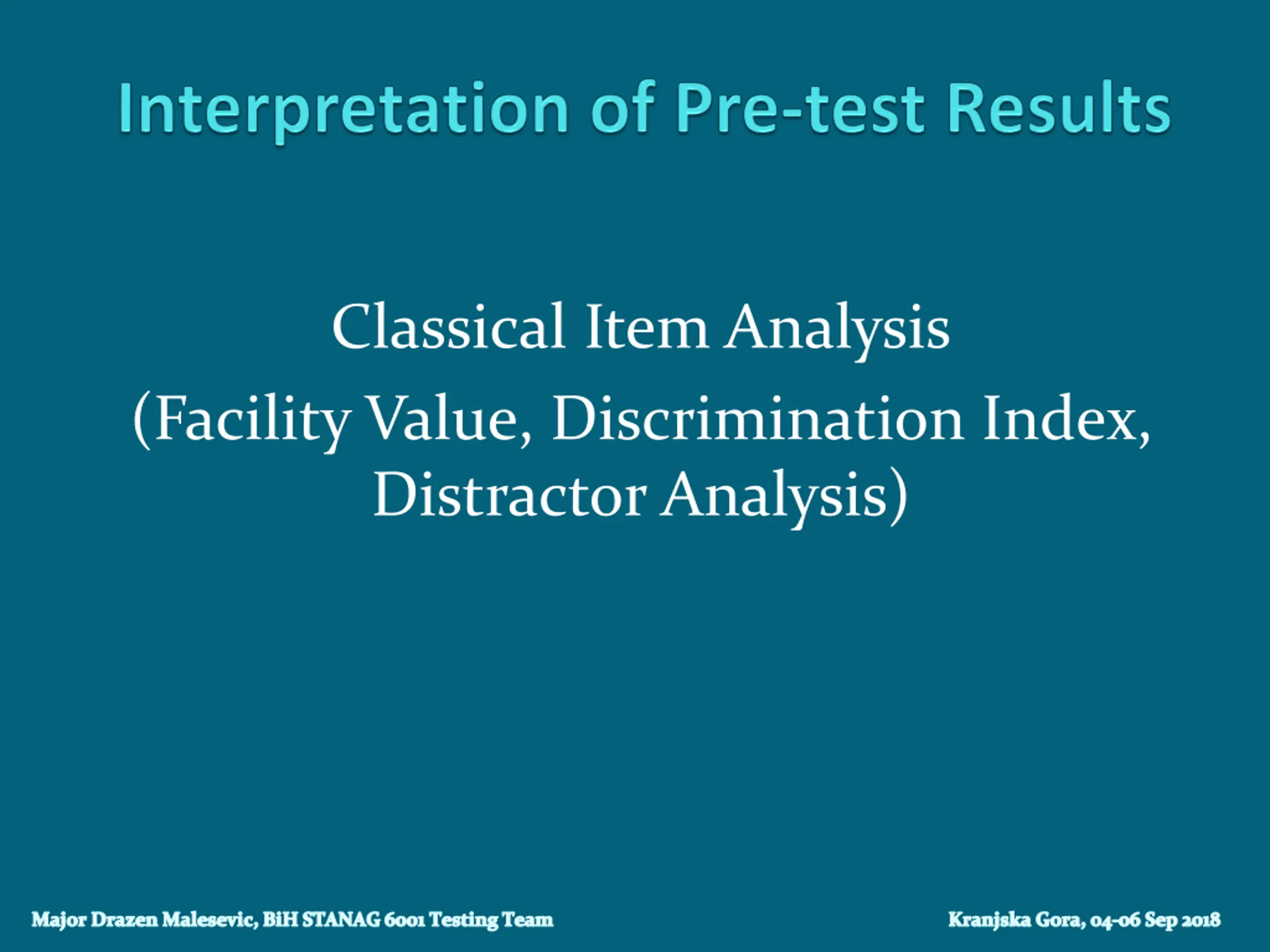 Interpretation of Pre-test Results

Classical Item Analysis
(Facility Value, Discrimination Index, Distractor Analysis)

Major Drazen Malesevic, BiH STANAG 6001 Testing Team

Kranjska Gora, 04-06 Sep 2018